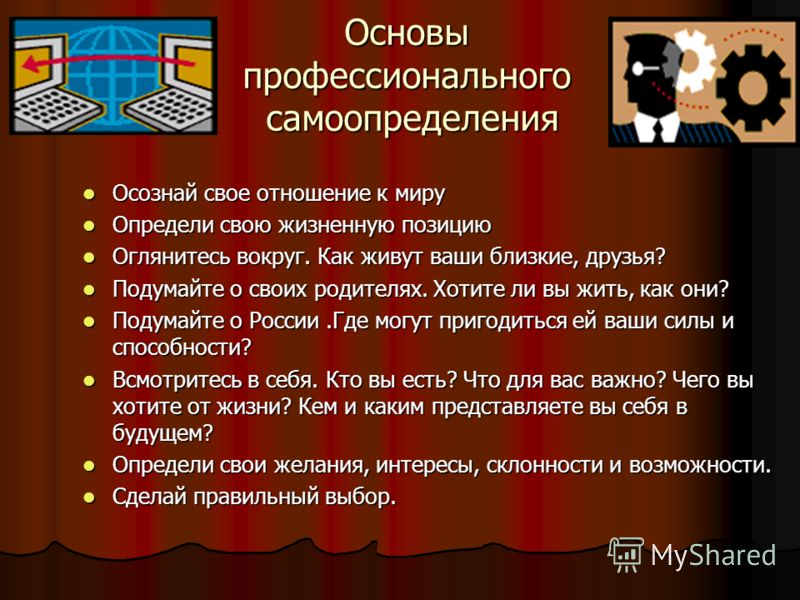 Основы профессионального самоопределения

- Осознай свое отношение к миру
- Определи свою жизненную позицию
- Оглянитесь вокруг. Как живут ваши близкие, друзья?
- Подумайте о своих родителях. Хотите ли вы жить, как они?
- Подумайте о России .Где могут пригодиться ей ваши силы и способности?
- Всмотритесь в себя. Кто вы есть? Что для вас важно? Чего вы хотите от жизни? Кем и каким представляете вы себя в будущем?
- Определи свои желания, интересы, склонности и возможности.
- Сделай правильный выбор.

MyShared